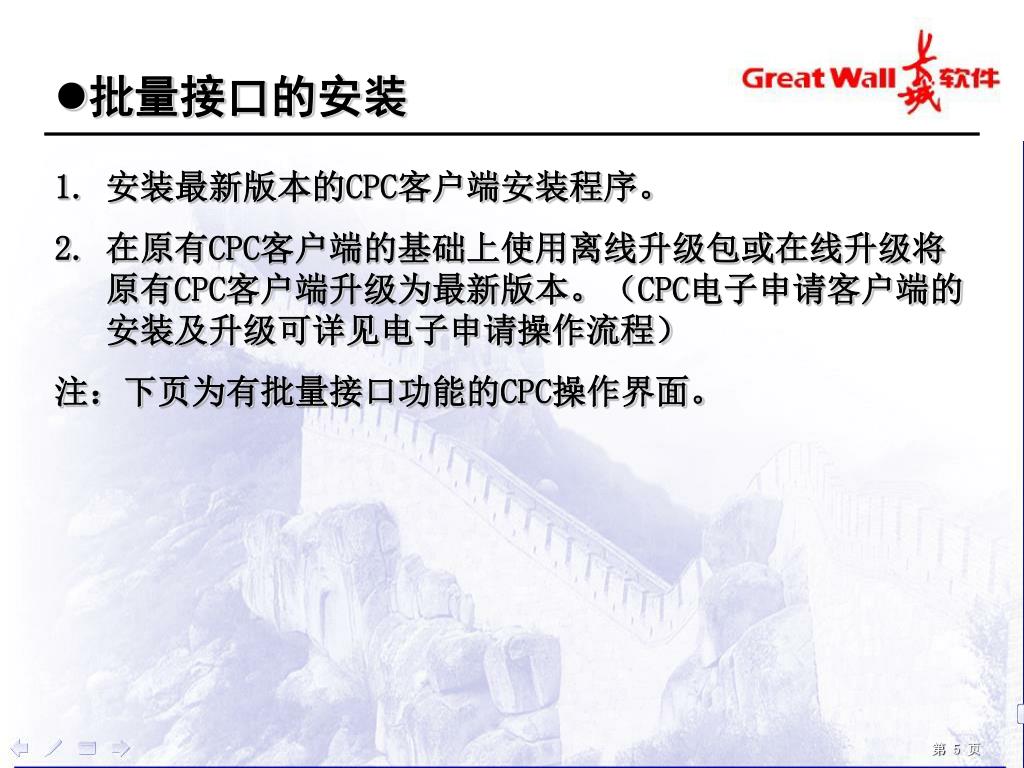 ●批量接口的安装

Great Wall 长城软件

1. 安装最新版本的CPC客户端安装程序。

2. 在原有CPC客户端的基础上使用离线升级包或在线升级将原有CPC客户端升级为最新版本。（CPC电子申请客户端的安装及升级可详见电子申请操作流程）

注：下页为有批量接口功能的CPC操作界面。

第 5 页